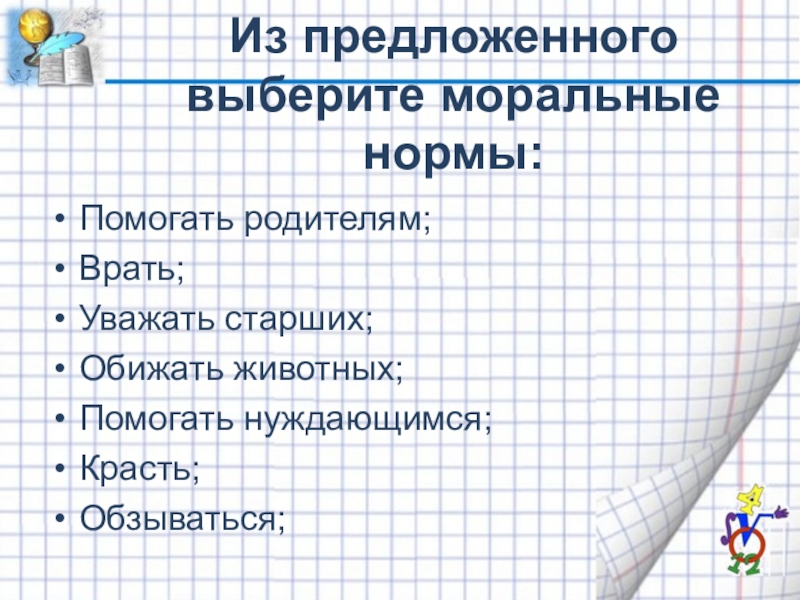 Из предложенного выберите моральные нормы:

• Помогать родителям;
• Врать;
• Уважать старших;
• Обижать животных;
• Помогать нуждающимся;
• Красть;
• Обзываться;